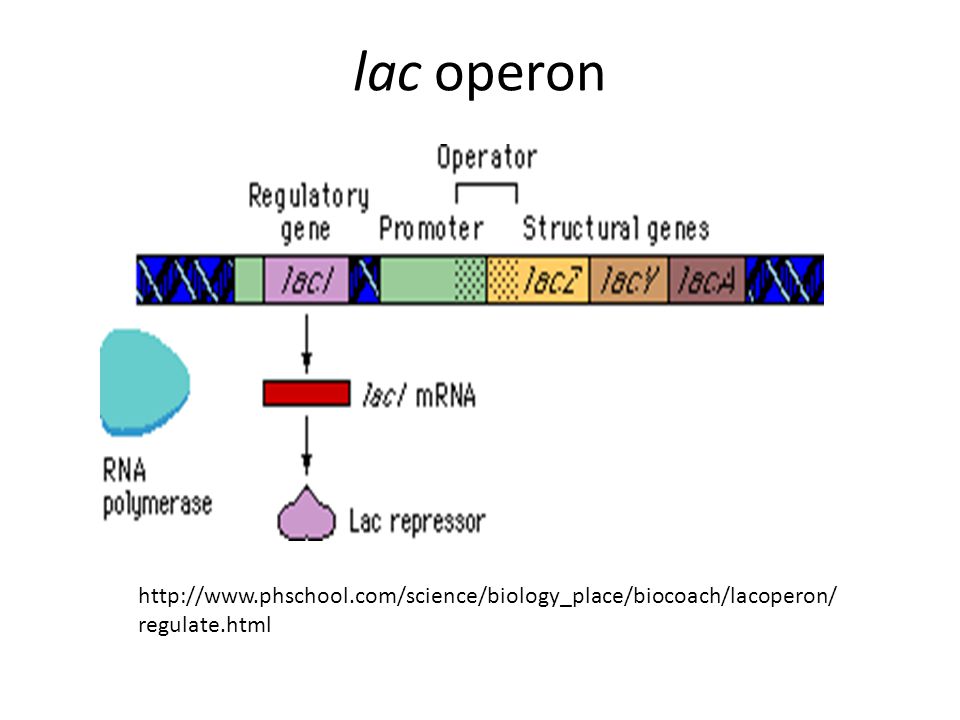 lac operon

Operator

Regulatory gene

Promoter

Structural genes

lacI

lacZ

lacY

lacA

lacI mRNA

RNA polymerase

Lac repressor

http://www.phschool.com/science/biology_place/biocoach/lacoperon/regulate.html